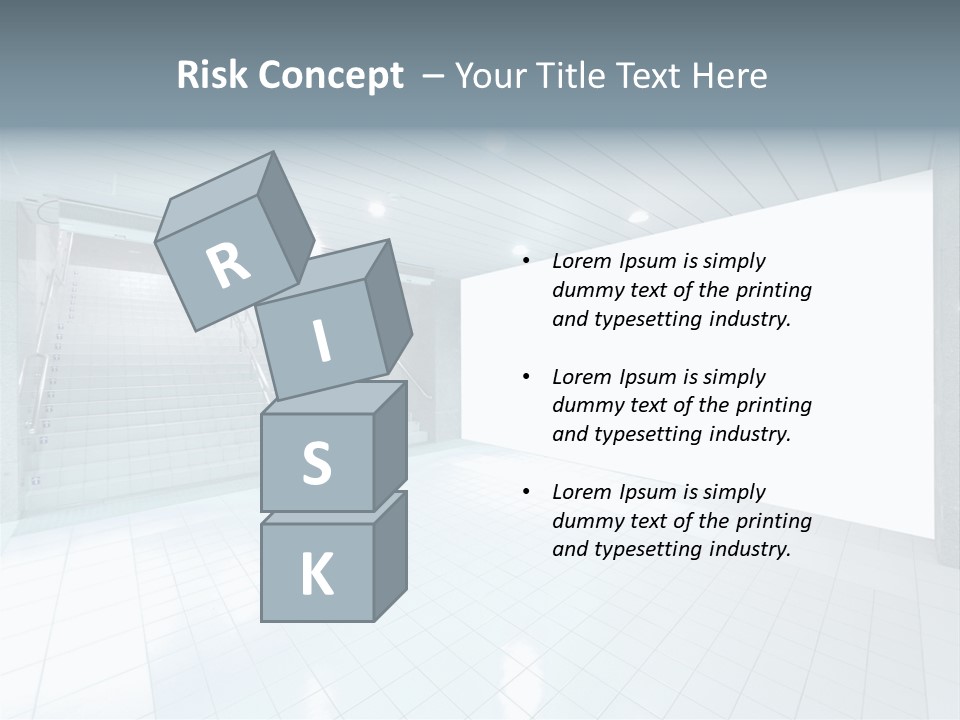 Risk Concept – Your Title Text Here

R
I
S
K

• Lorem Ipsum is simply dummy text of the printing and typesetting industry.

• Lorem Ipsum is simply dummy text of the printing and typesetting industry.

• Lorem Ipsum is simply dummy text of the printing and typesetting industry.